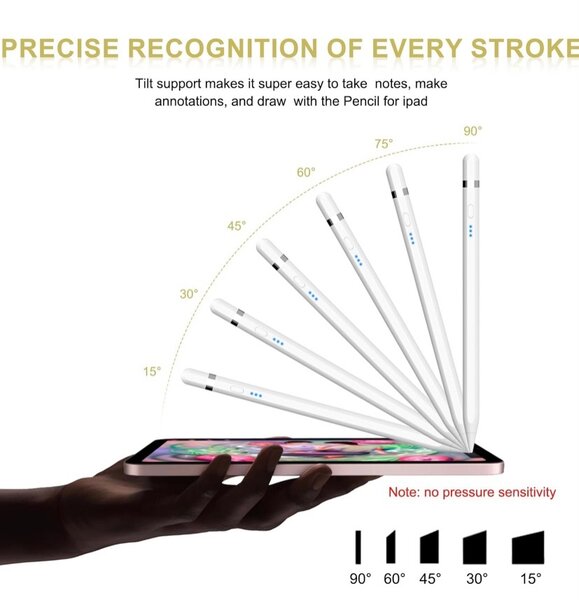 PRECISE RECOGNITION OF EVERY STROKE

Tilt support makes it super easy to take notes, make annotations, and draw with the Pencil for ipad

90°
75°
60°
45°
30°
15°

Note: no pressure sensitivity

90° 60° 45° 30° 15°